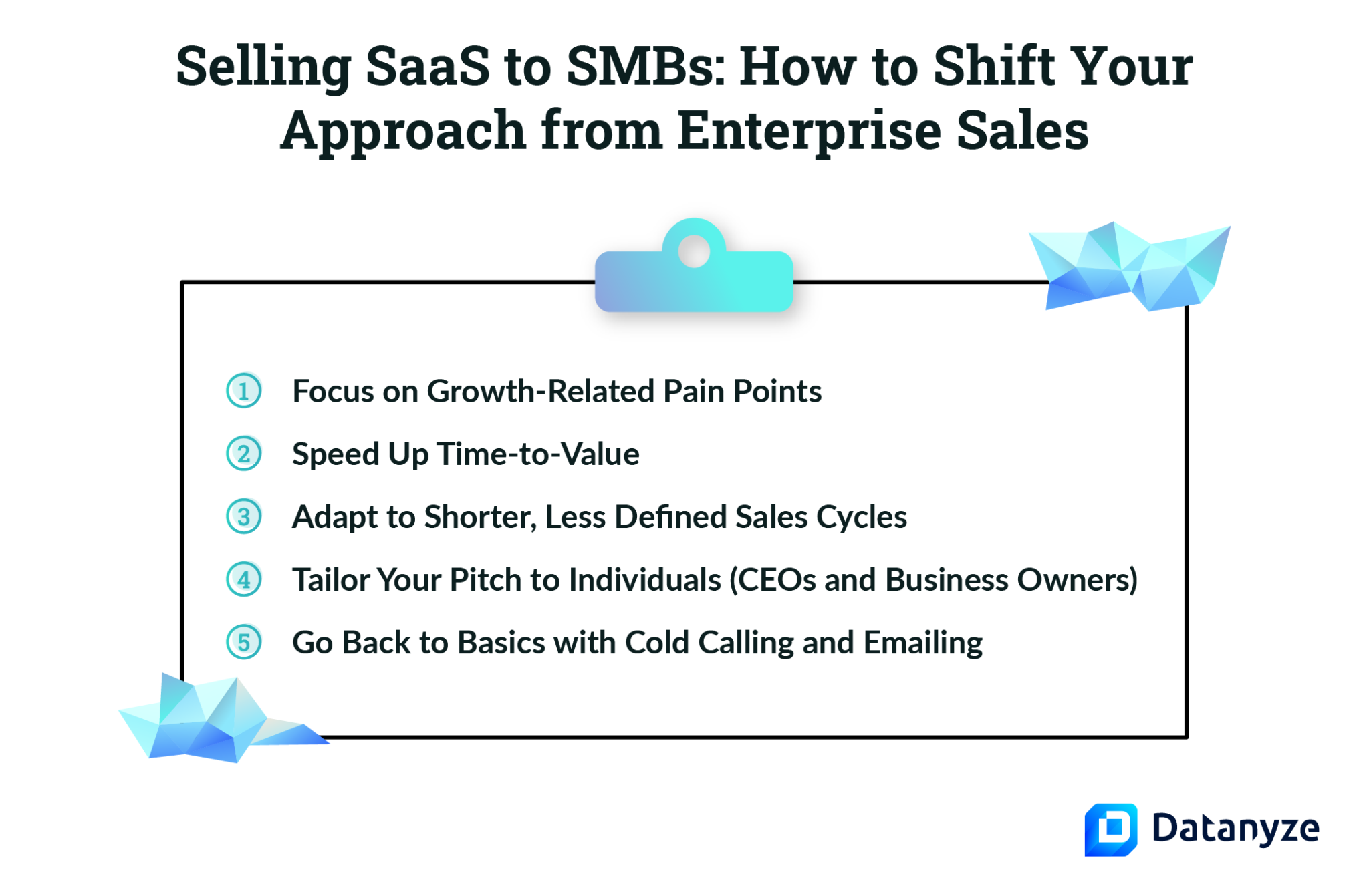 Selling SaaS to SMBs: How to Shift Your Approach from Enterprise Sales

1 Focus on Growth-Related Pain Points

2 Speed Up Time-to-Value

3 Adapt to Shorter, Less Defined Sales Cycles

4 Tailor Your Pitch to Individuals (CEOs and Business Owners)

5 Go Back to Basics with Cold Calling and Emailing

Datanyze